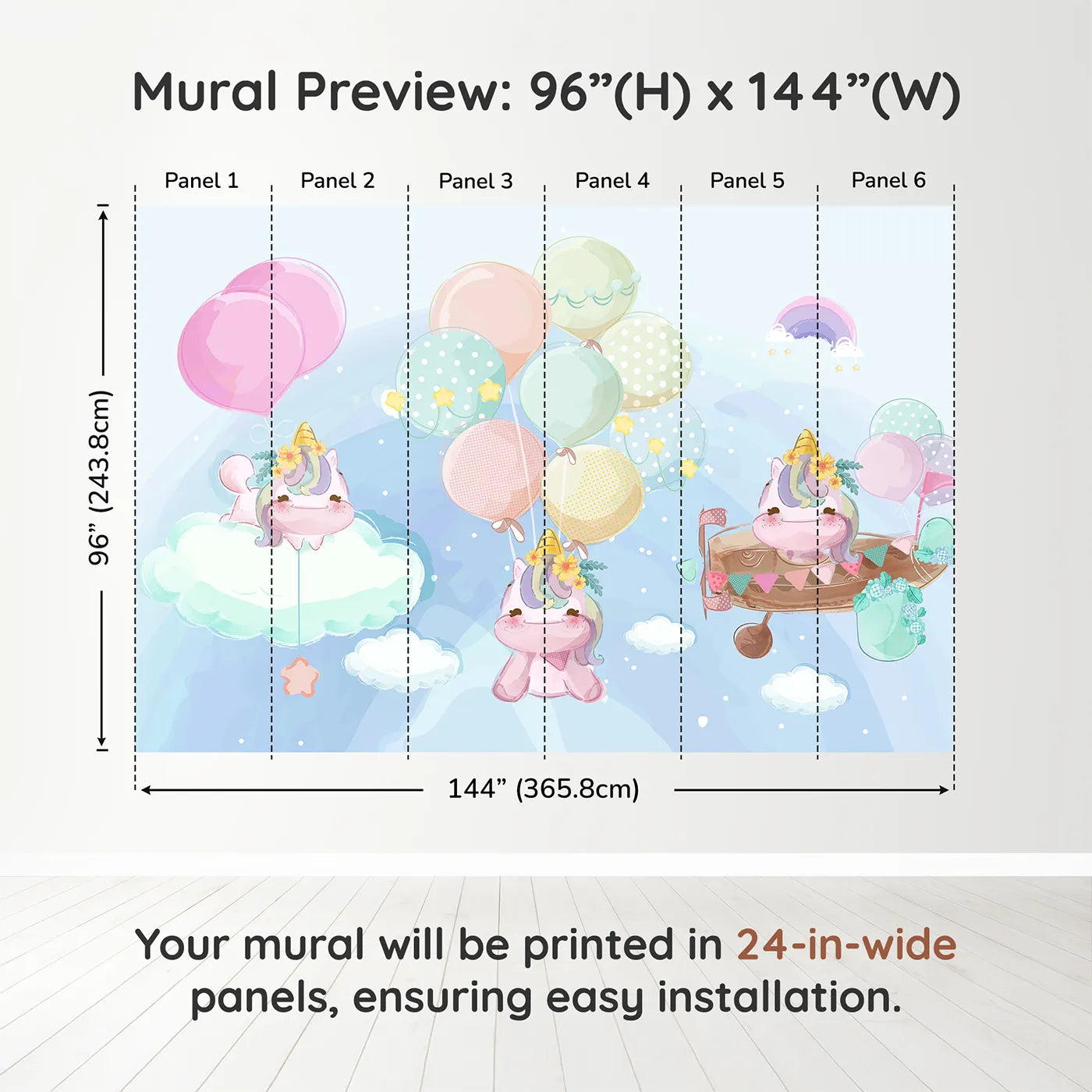 Mural Preview: 96”(H) x 144”(W)

Panel 1
Panel 2
Panel 3
Panel 4
Panel 5
Panel 6

96” (243.8cm)

144” (365.8cm)

Your mural will be printed in 24-in-wide panels, ensuring easy installation.